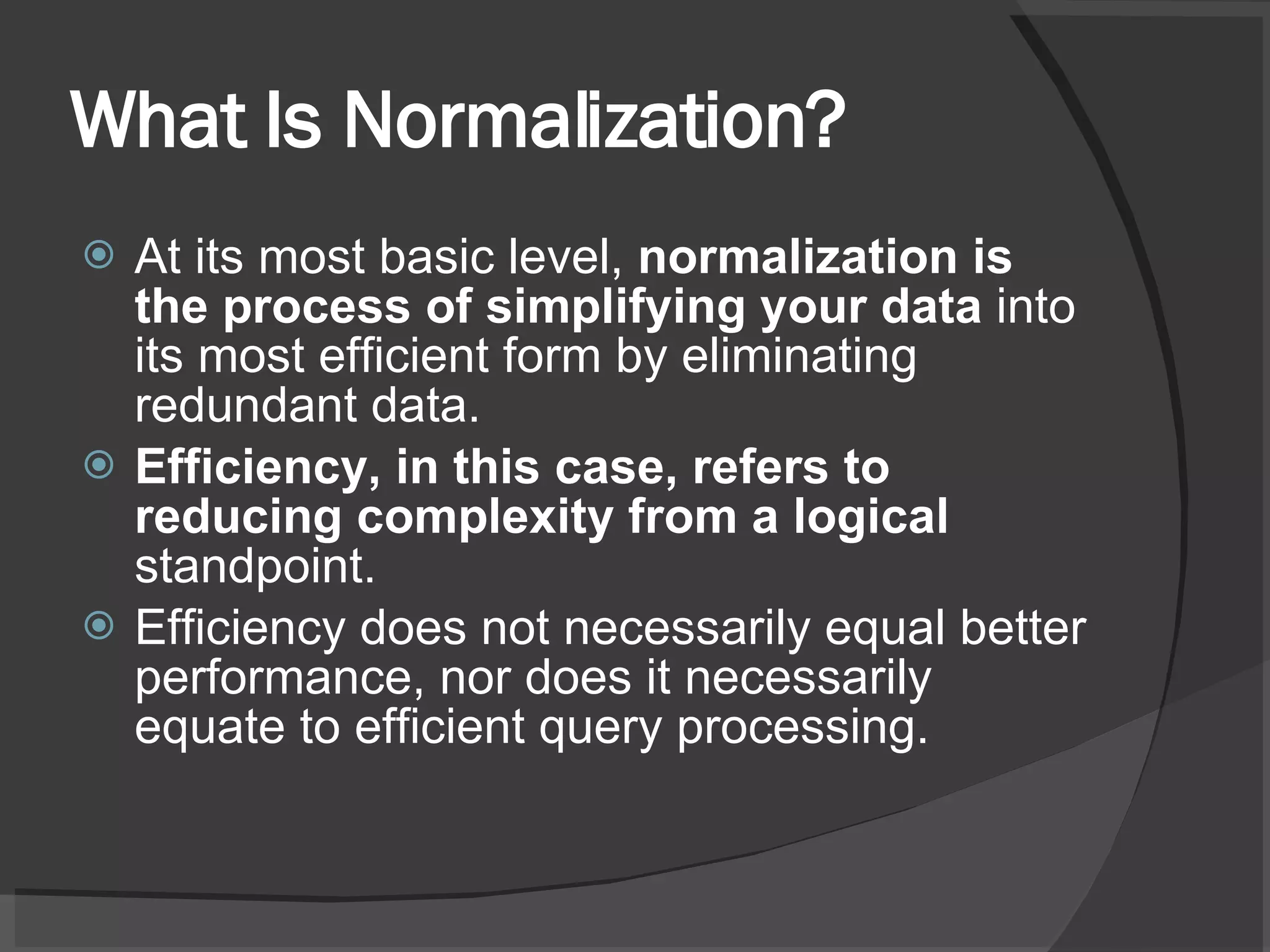 What Is Normalization?

At its most basic level, normalization is the process of simplifying your data into its most efficient form by eliminating redundant data.

Efficiency, in this case, refers to reducing complexity from a logical standpoint.

Efficiency does not necessarily equal better performance, nor does it necessarily equate to efficient query processing.